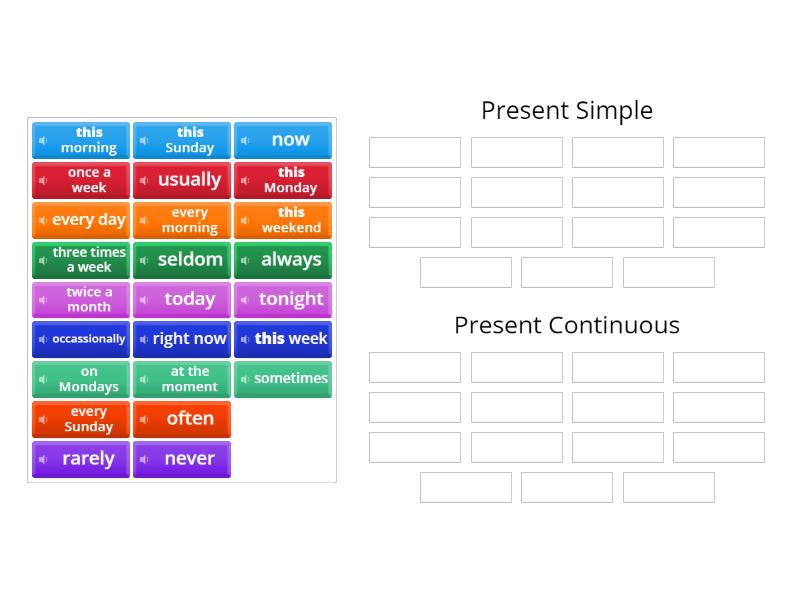 this morning
this Sunday
now
once a week
usually
this Monday
every day
every morning
this weekend
three times a week
seldom
always
twice a month
today
tonight
occassionally
right now
this week
on Mondays
at the moment
sometimes
every Sunday
often
rarely
never

Present Simple

Present Continuous